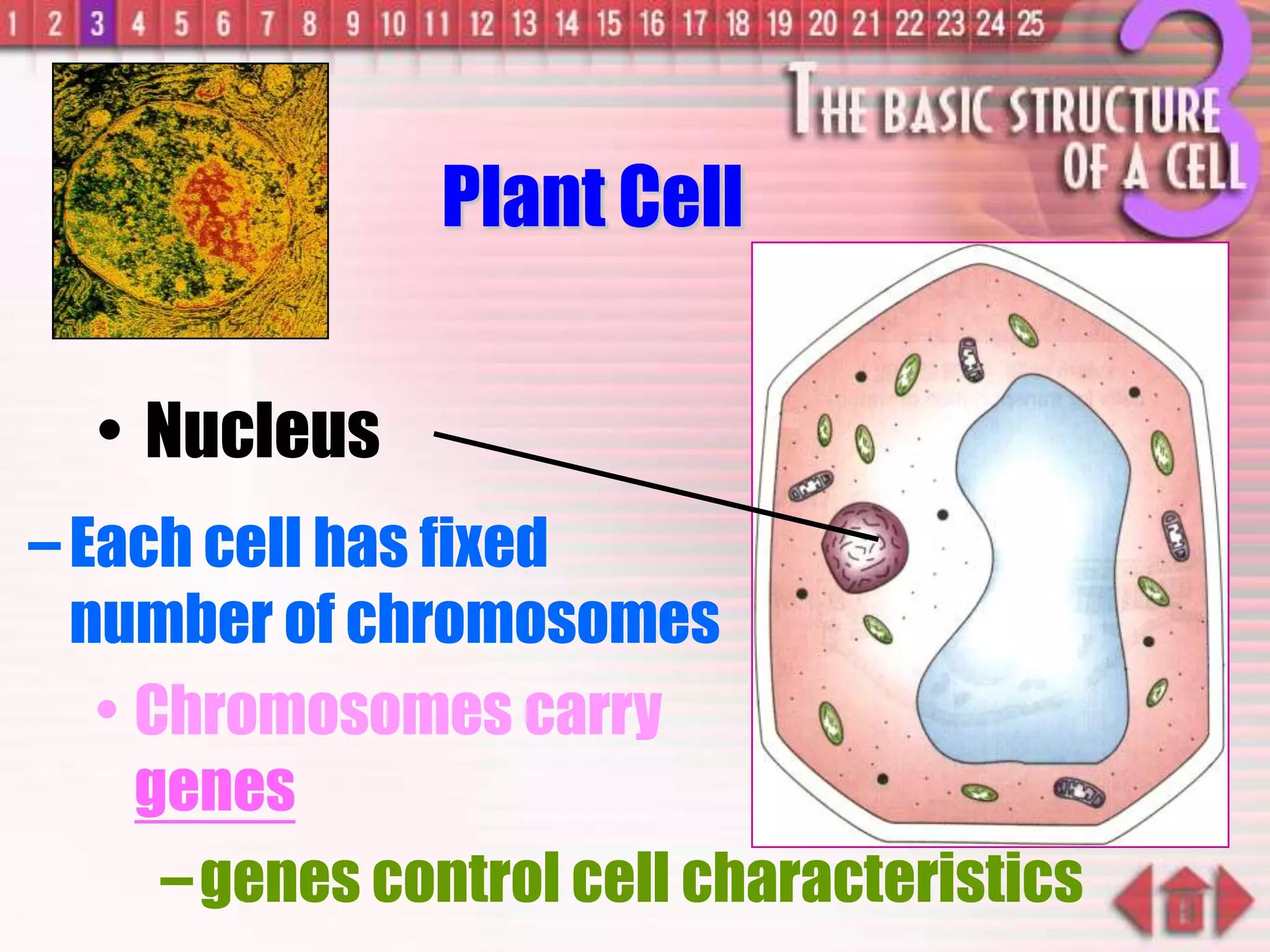 1 2 3 4 5 6 7 8 9 10 11 12 13 14 15 16 17 18 19 20 21 22 23 24 25

THE BASIC STRUCTURE OF A CELL 3

Plant Cell

• Nucleus

– Each cell has fixed number of chromosomes

• Chromosomes carry genes

– genes control cell characteristics